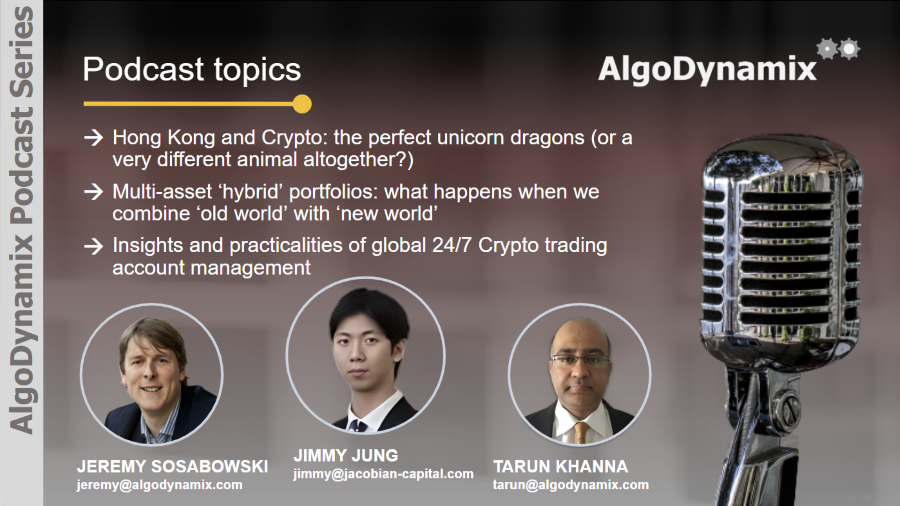 AlgoDynamix Podcast Series

Podcast topics

AlgoDynamix

→ Hong Kong and Crypto: the perfect unicorn dragons (or a very different animal altogether?)

→ Multi-asset 'hybrid' portfolios: what happens when we combine 'old world' with 'new world'

→ Insights and practicalities of global 24/7 Crypto trading account management

JEREMY SOSABOWSKI
jeremy@algodynamix.com

JIMMY JUNG
jimmy@jacobian-capital.com

TARUN KHANNA
tarun@algodynamix.com